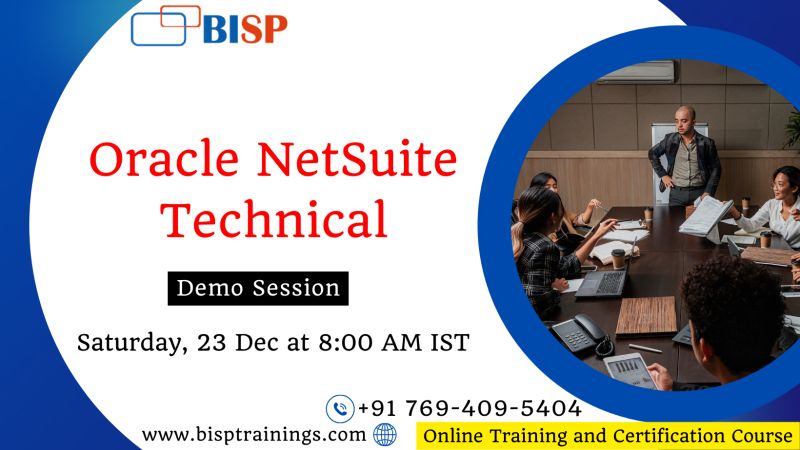 BISP

Oracle NetSuite Technical

Demo Session

Saturday, 23 Dec at 8:00 AM IST

+91 769-409-5404

www.bisptrainings.com

Online Training and Certification Course